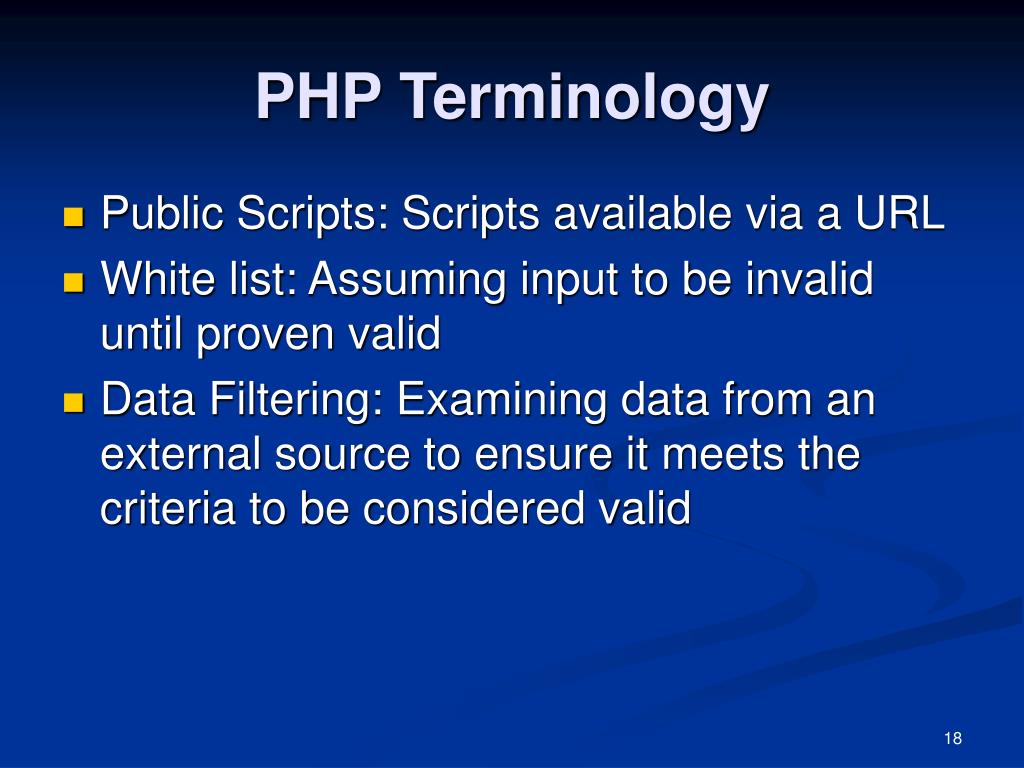 PHP Terminology

Public Scripts: Scripts available via a URL
White list: Assuming input to be invalid until proven valid
Data Filtering: Examining data from an external source to ensure it meets the criteria to be considered valid

18